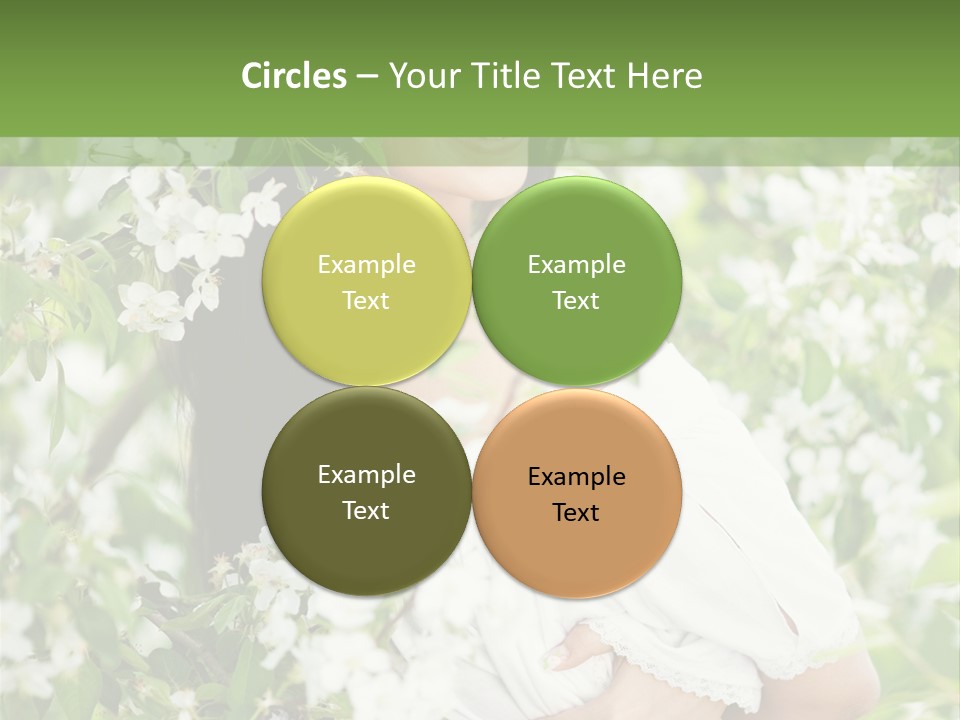 Circles – Your Title Text Here

Example Text

Example Text

Example Text

Example Text